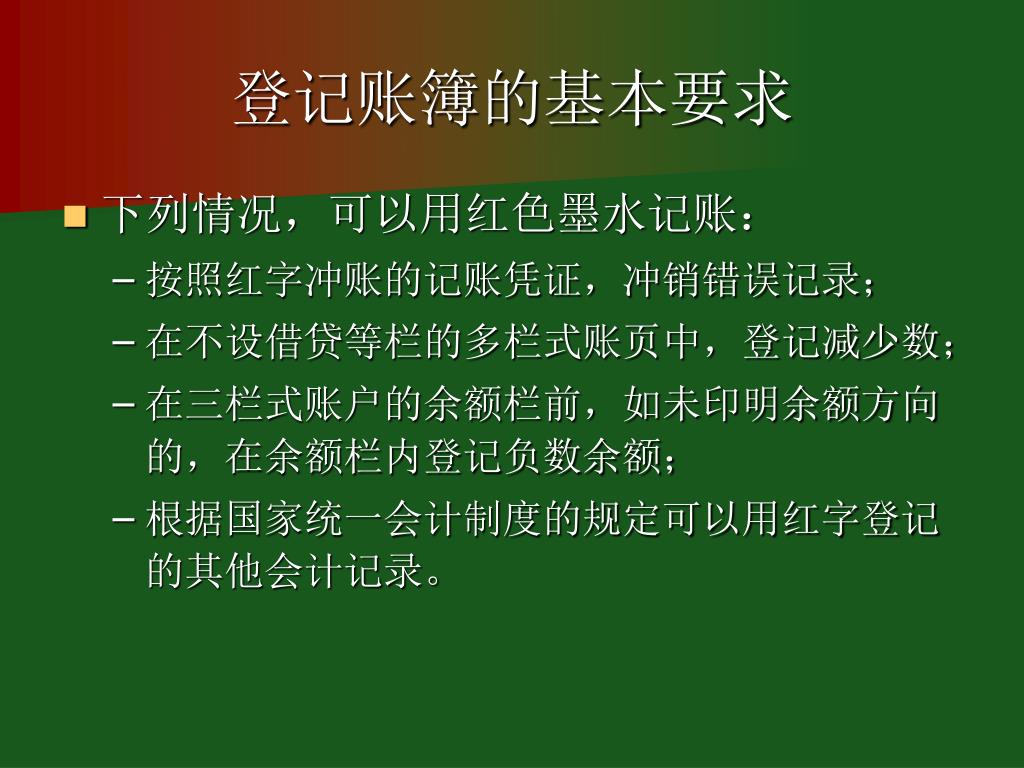 登记账簿的基本要求

下列情况，可以用红色墨水记账：

– 按照红字冲账的记账凭证，冲销错误记录；

– 在不设借贷等栏的多栏式账页中，登记减少数；

– 在三栏式账户的余额栏前，如未印明余额方向的，在余额栏内登记负数余额；

– 根据国家统一会计制度的规定可以用红字登记的其他会计记录。